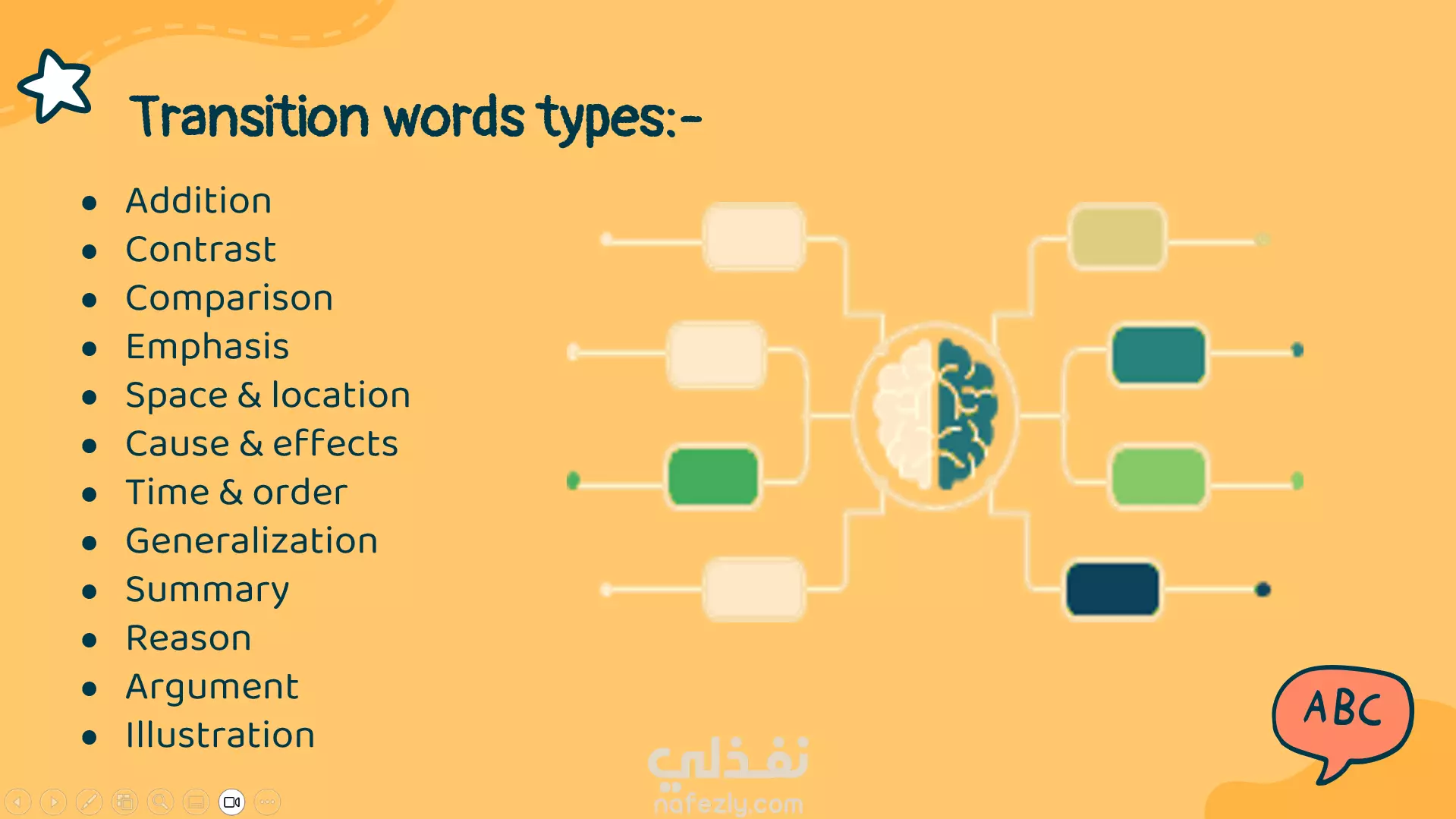 Transition words types:-

- Addition
- Contrast
- Comparison
- Emphasis
- Space & location
- Cause & effects
- Time & order
- Generalization
- Summary
- Reason
- Argument
- Illustration

ABC

نفذلي
nafezly.com